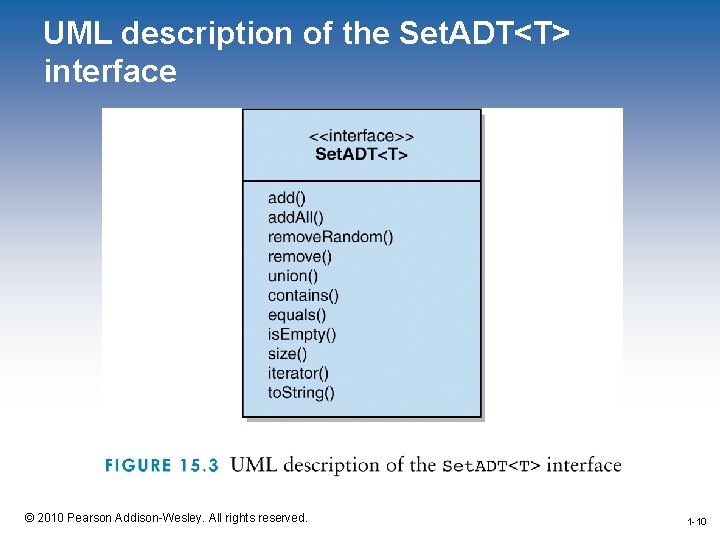 UML description of the SetADT<T> interface

<<interface>>
SetADT<T>

add()
addAll()
removeRandom()
remove()
union()
contains()
equals()
isEmpty()
size()
iterator()
toString()

FIGURE 15.3 UML description of the SetADT<T> interface

© 2010 Pearson Addison-Wesley. All rights reserved.

1-10